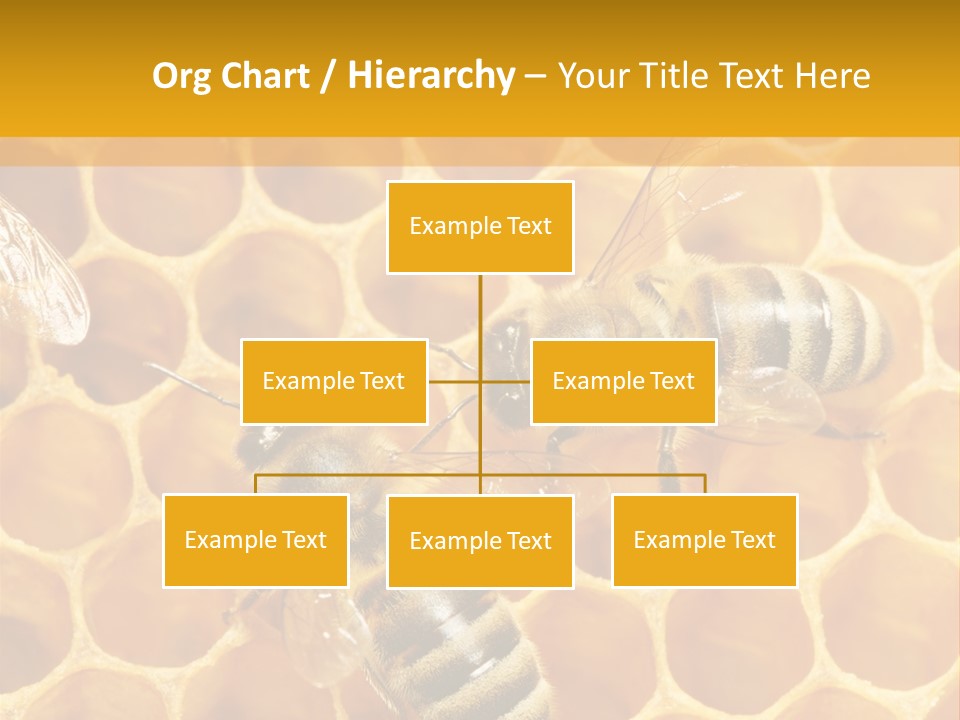 Org Chart / Hierarchy – Your Title Text Here

Example Text

Example Text

Example Text

Example Text

Example Text

Example Text